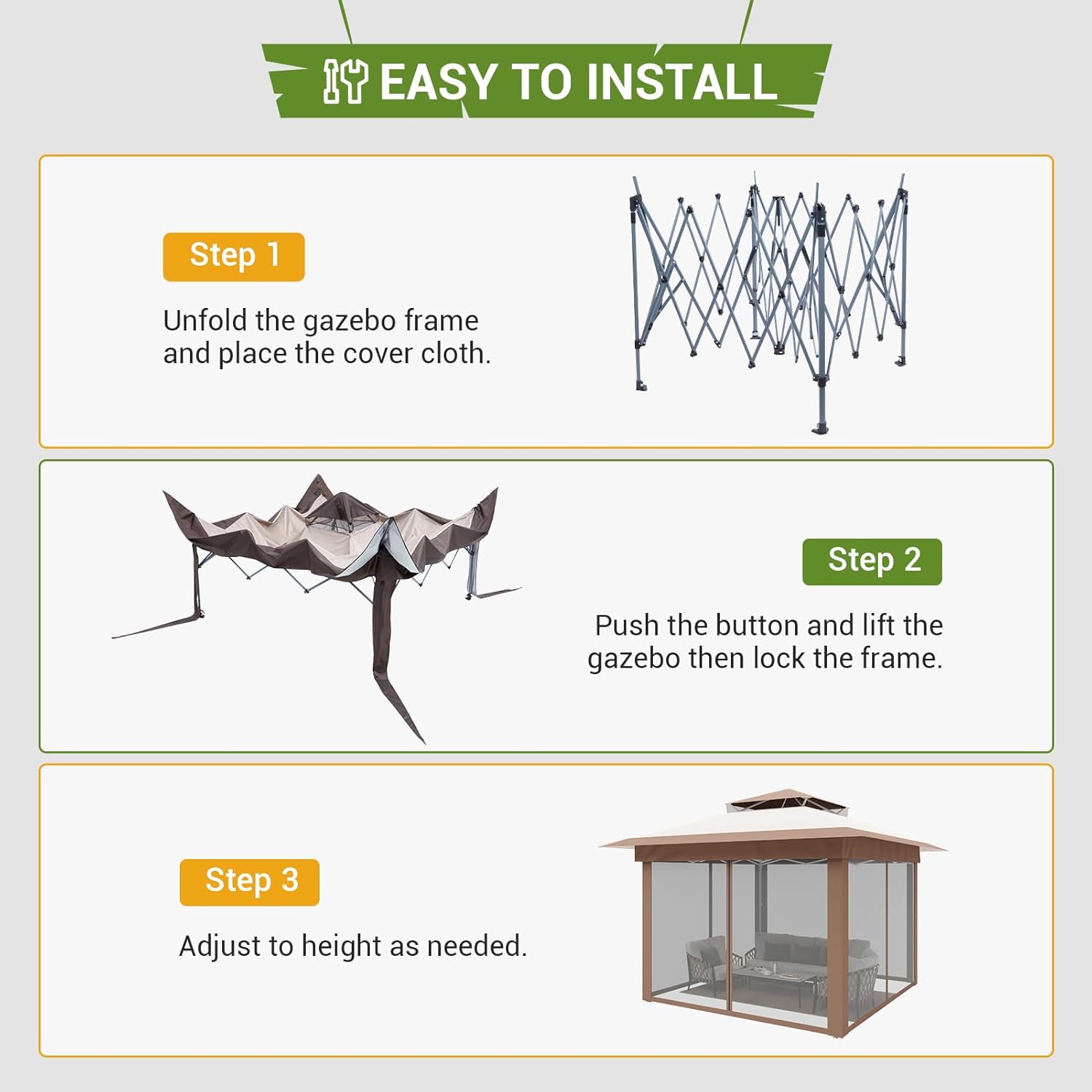 EASY TO INSTALL

Step 1

Unfold the gazebo frame and place the cover cloth.

Step 2

Push the button and lift the gazebo then lock the frame.

Step 3

Adjust to height as needed.